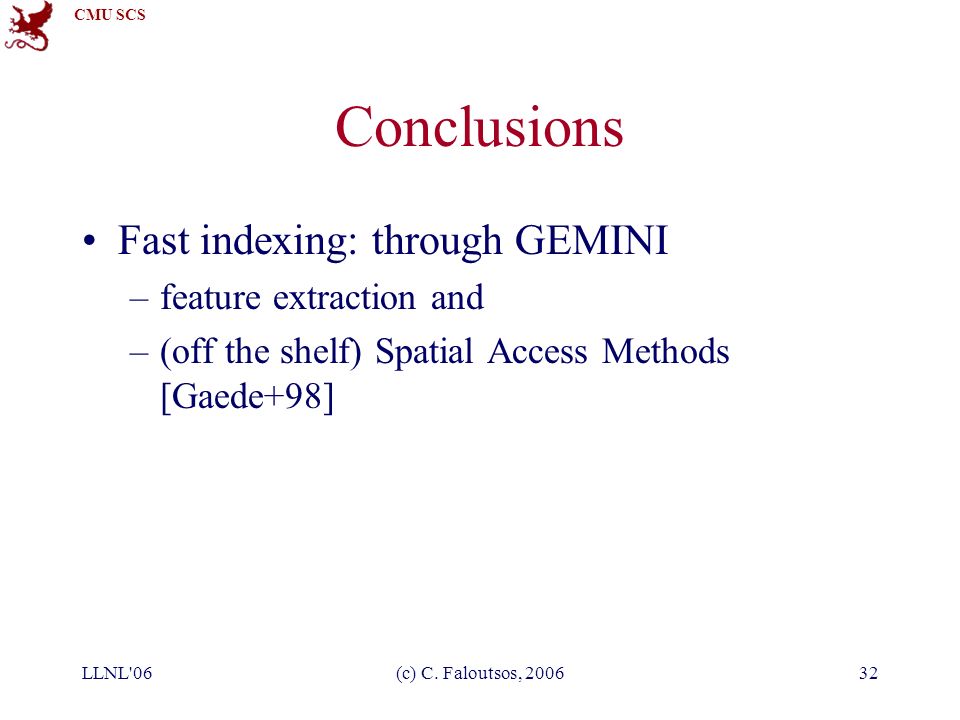 CMU SCS

Conclusions

• Fast indexing: through GEMINI
– feature extraction and
– (off the shelf) Spatial Access Methods [Gaede+98]

LLNL'06

(c) C. Faloutsos, 2006

32